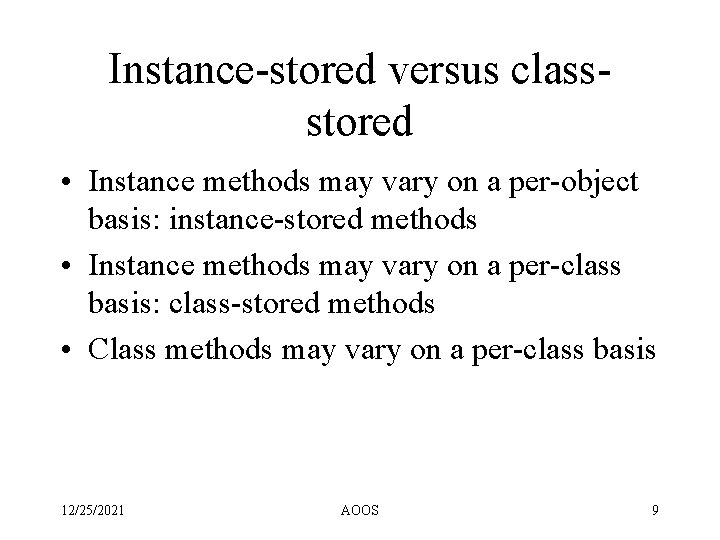 Instance-stored versus class-stored

• Instance methods may vary on a per-object basis: instance-stored methods
• Instance methods may vary on a per-class basis: class-stored methods
• Class methods may vary on a per-class basis

12/25/2021 AOOS 9